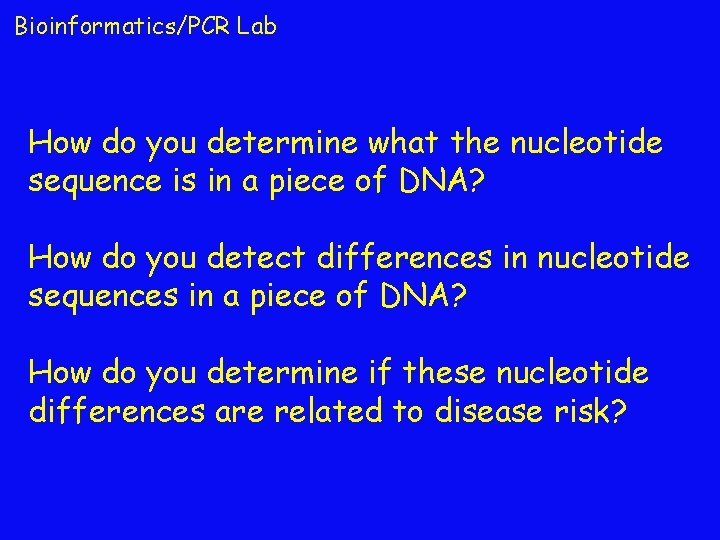 Bioinformatics/PCR Lab

How do you determine what the nucleotide sequence is in a piece of DNA?

How do you detect differences in nucleotide sequences in a piece of DNA?

How do you determine if these nucleotide differences are related to disease risk?